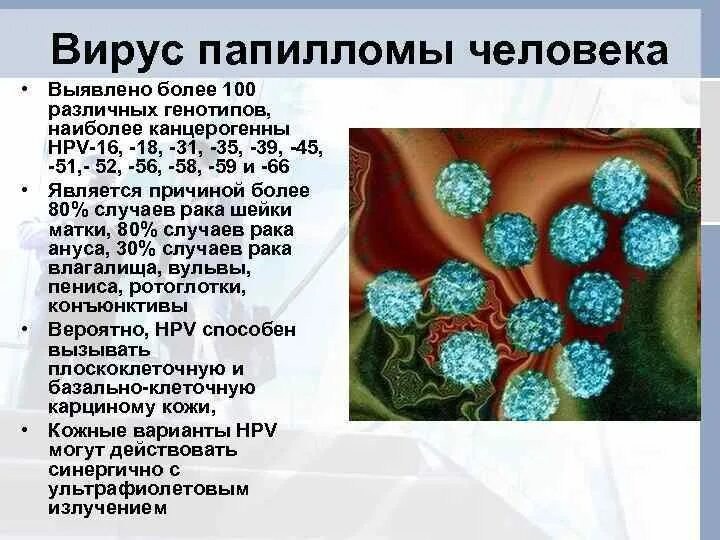 Вирус папилломы человека

• Выявлено более 100 различных генотипов, наиболее канцерогенны HPV-16, -18, -31, -35, -39, -45, -51,- 52, -56, -58, -59 и -66

• Является причиной более 80% случаев рака шейки матки, 80% случаев рака ануса, 30% случаев рака влагалища, вульвы, пениса, ротоглотки, конъюнктивы

• Вероятно, HPV способен вызывать плоскоклеточную и базально-клеточную карциному кожи,

• Кожные варианты HPV могут действовать синергично с ультрафиолетовым излучением